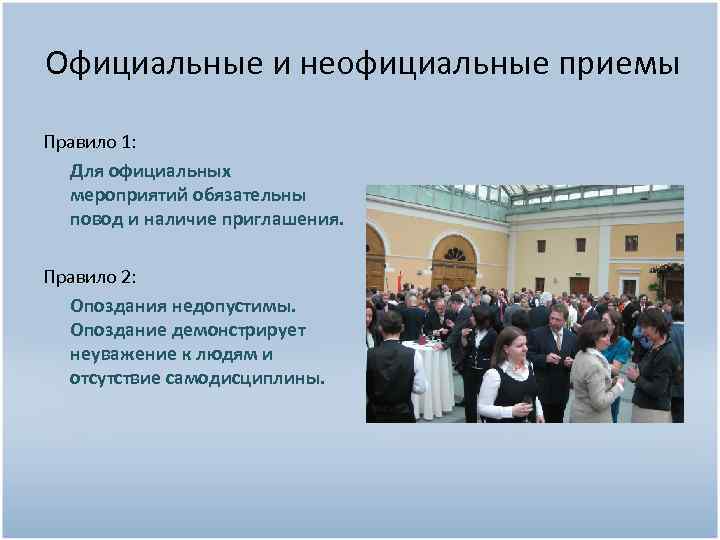 Официальные и неофициальные приемы

Правило 1:

Для официальных мероприятий обязательны повод и наличие приглашения.

Правило 2:

Опоздания недопустимы. Опоздание демонстрирует неуважение к людям и отсутствие самодисциплины.